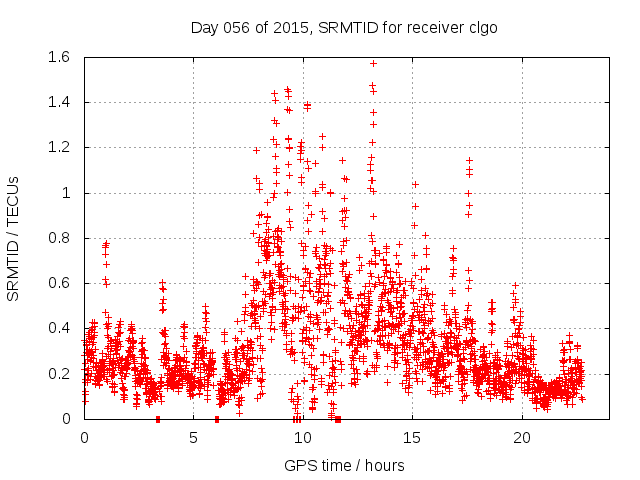 Day 056 of 2015, SRMTID for receiver clgo

SRMTID / TECUs

1.6
1.4
1.2
1
0.8
0.6
0.4
0.2
0

0
5
10
15
20

GPS time / hours